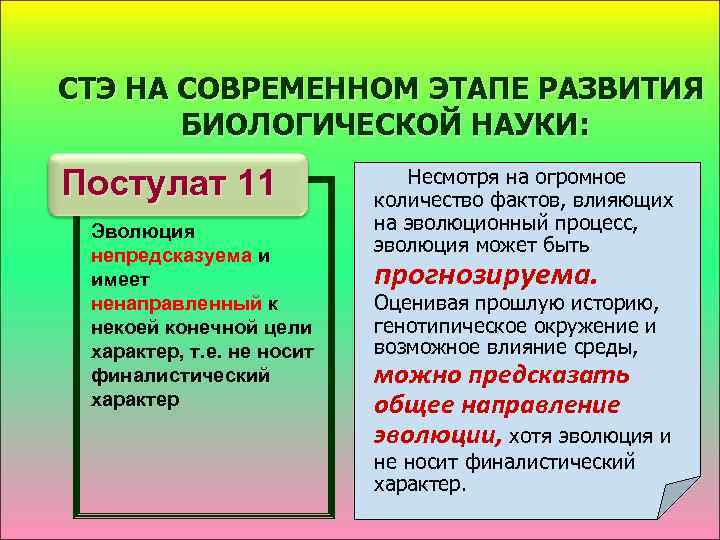 СТЭ НА СОВРЕМЕННОМ ЭТАПЕ РАЗВИТИЯ БИОЛОГИЧЕСКОЙ НАУКИ:

Постулат 11

Эволюция непредсказуема и имеет ненаправленный к некоей конечной цели характер, т.е. не носит финалистический характер

Несмотря на огромное количество фактов, влияющих на эволюционный процесс, эволюция может быть прогнозируема. Оценивая прошлую историю, генотипическое окружение и возможное влияние среды, можно предсказать общее направление эволюции, хотя эволюция и не носит финалистический характер.